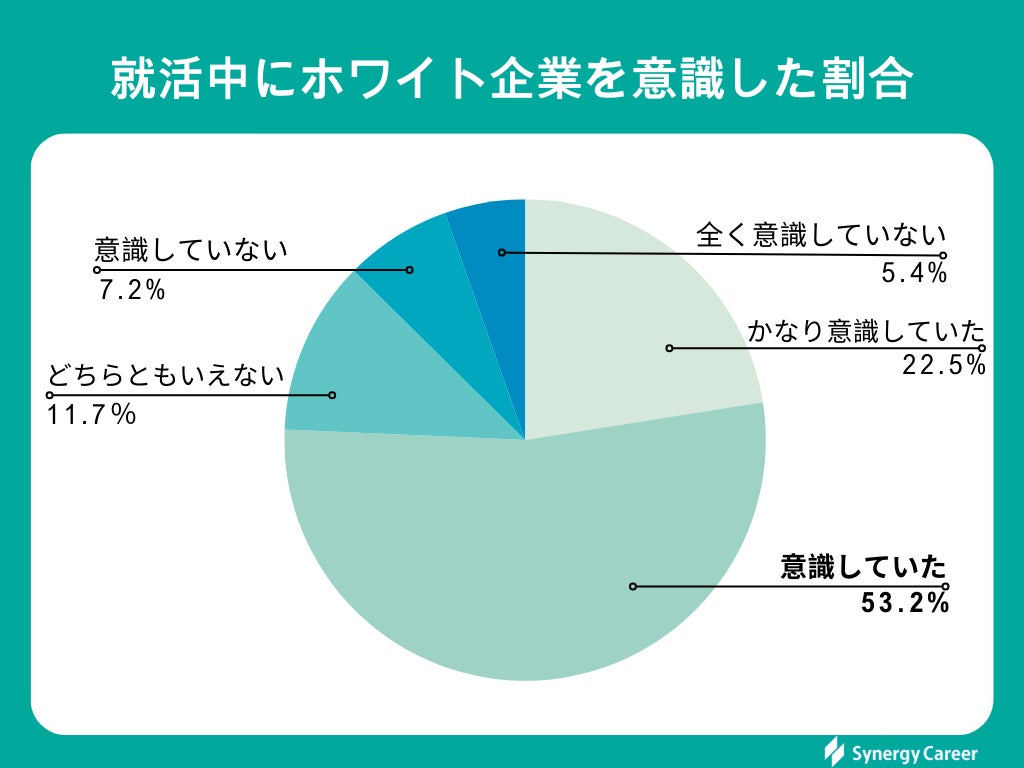 就活中にホワイト企業を意識した割合

意識していない
7.2%

どちらともいえない
11.7%

全く意識していない
5.4%

かなり意識していた
22.5%

意識していた
53.2%

Synergy Career